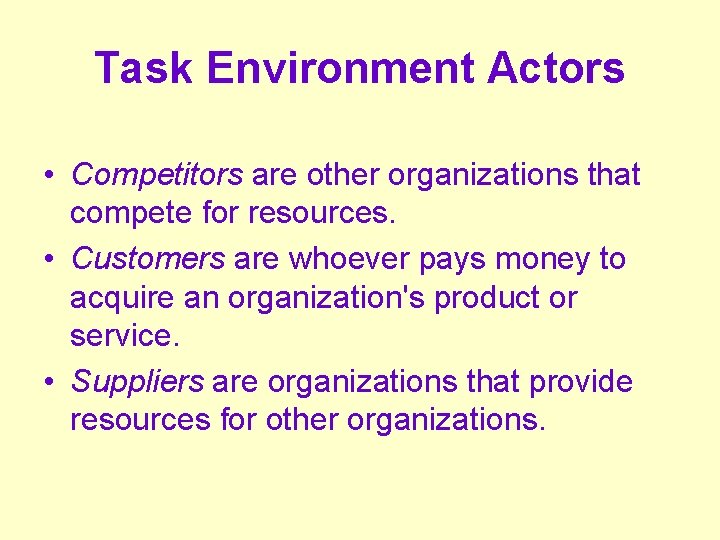 Task Environment Actors

• Competitors are other organizations that compete for resources.
• Customers are whoever pays money to acquire an organization's product or service.
• Suppliers are organizations that provide resources for other organizations.